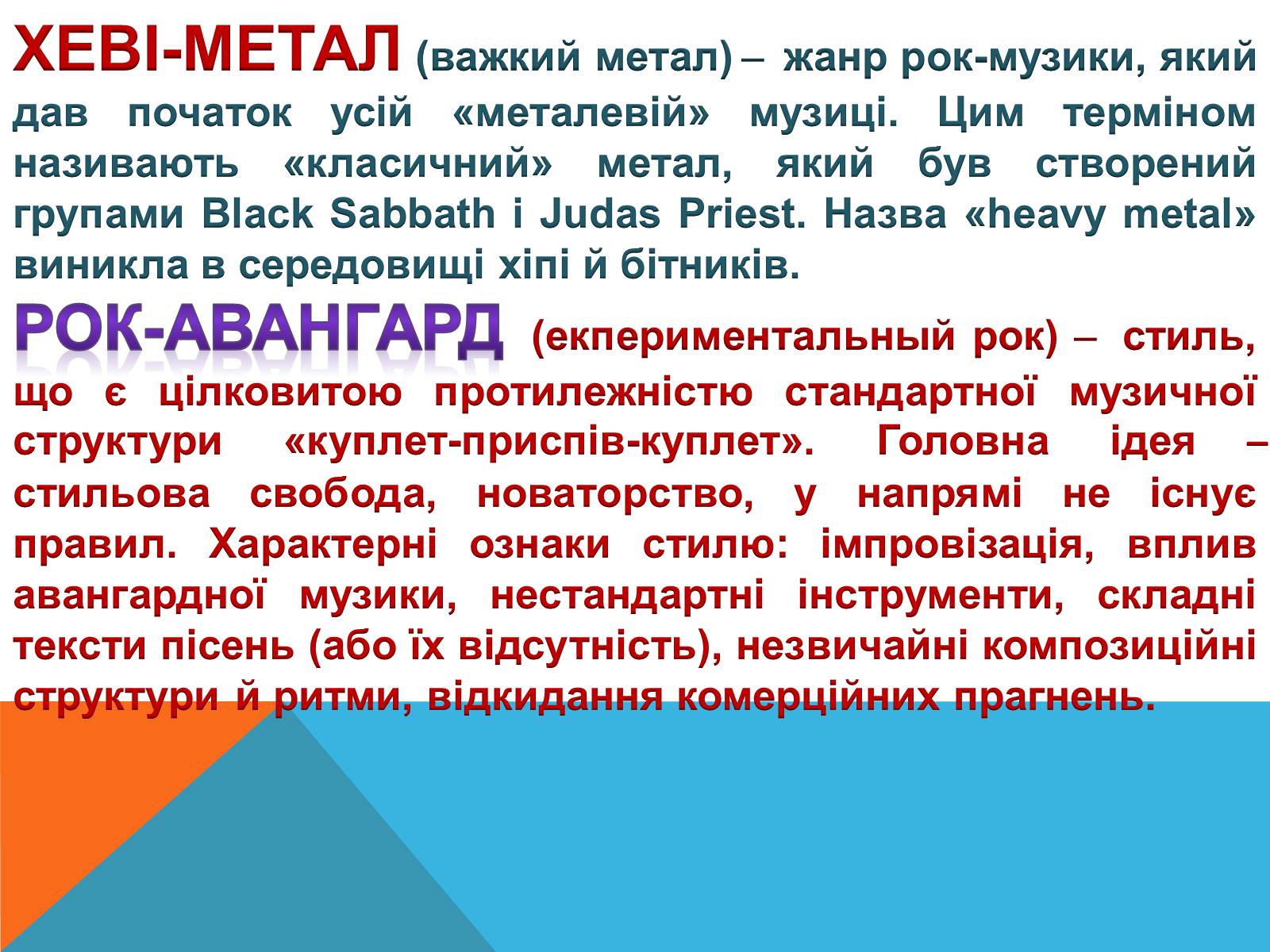 ХЕВІ-МЕТАЛ (важкий метал) – жанр рок-музики, який дав початок усій «металевій» музиці. Цим терміном називають «класичний» метал, який був створений групами Black Sabbath і Judas Priest. Назва «heavy metal» виникла в середовищі хіпі й бітників.

РОК-АВАНГАРД (екпериментальный рок) – стиль, що є цілковитою протилежністю стандартної музичної структури «куплет-приспів-куплет». Головна ідея – стильова свобода, новаторство, у напрямі не існує правил. Характерні ознаки стилю: імпровізація, вплив авангардної музики, нестандартні інструменти, складні тексти пісень (або їх відсутність), незвичайні композиційні структури й ритми, відкидання комерційних прагнень.